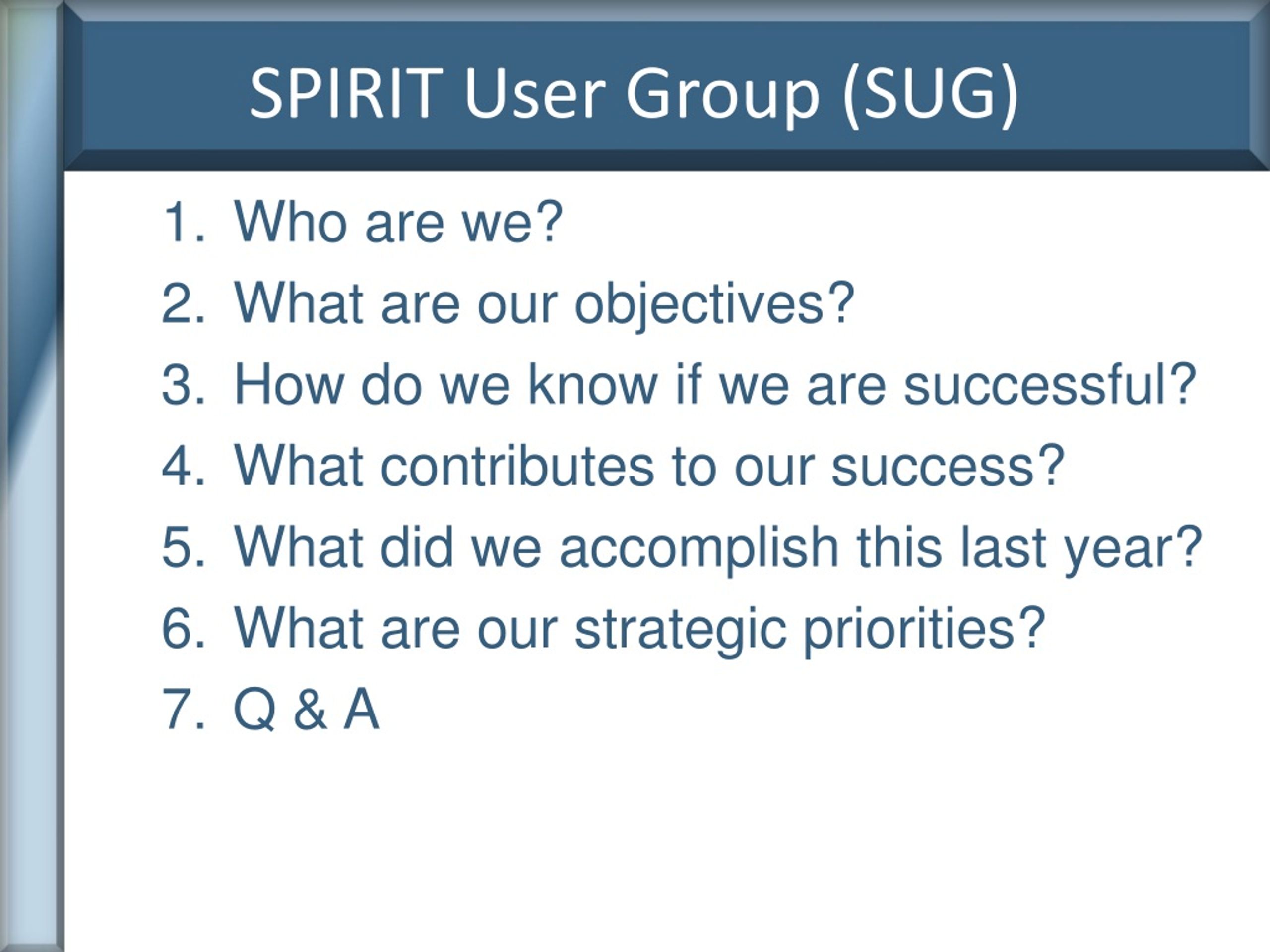 SPIRIT User Group (SUG)

1. Who are we?
2. What are our objectives?
3. How do we know if we are successful?
4. What contributes to our success?
5. What did we accomplish this last year?
6. What are our strategic priorities?
7. Q & A